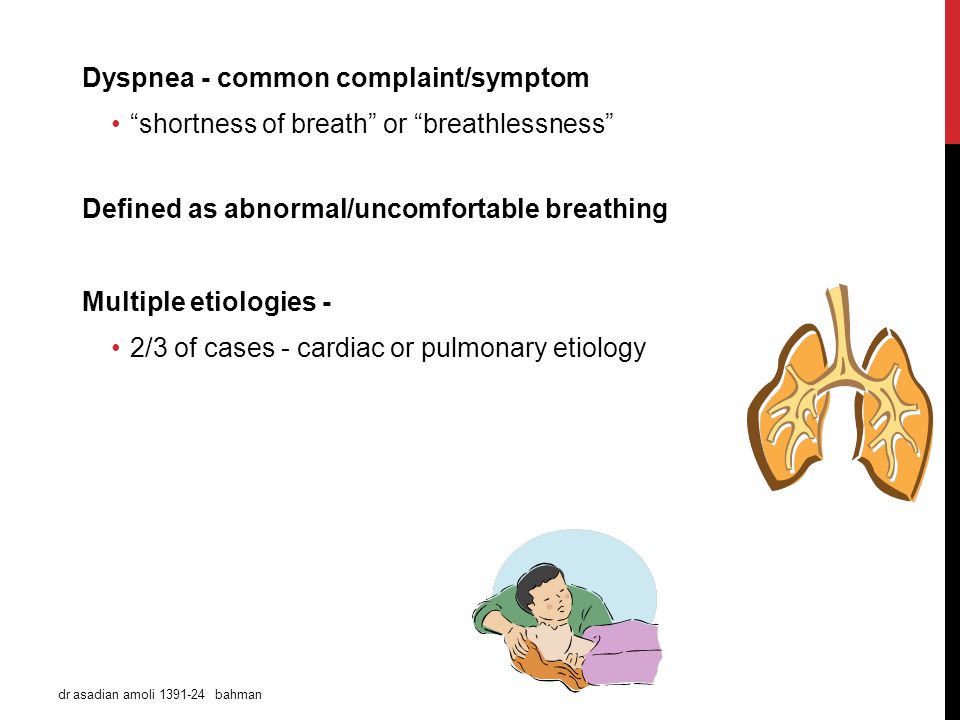 Dyspnea - common complaint/symptom

• “shortness of breath” or “breathlessness”

Defined as abnormal/uncomfortable breathing

Multiple etiologies -

• 2/3 of cases - cardiac or pulmonary etiology

dr asadian amoli 1391-24 bahman